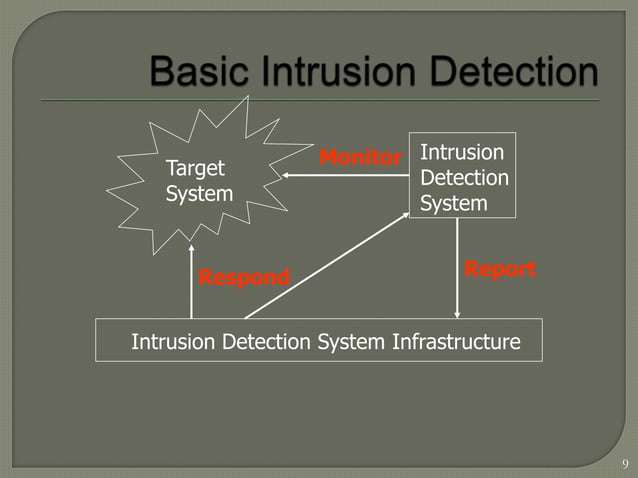 Basic Intrusion Detection

Target System

Monitor

Intrusion Detection System

Respond

Report

Intrusion Detection System Infrastructure

9